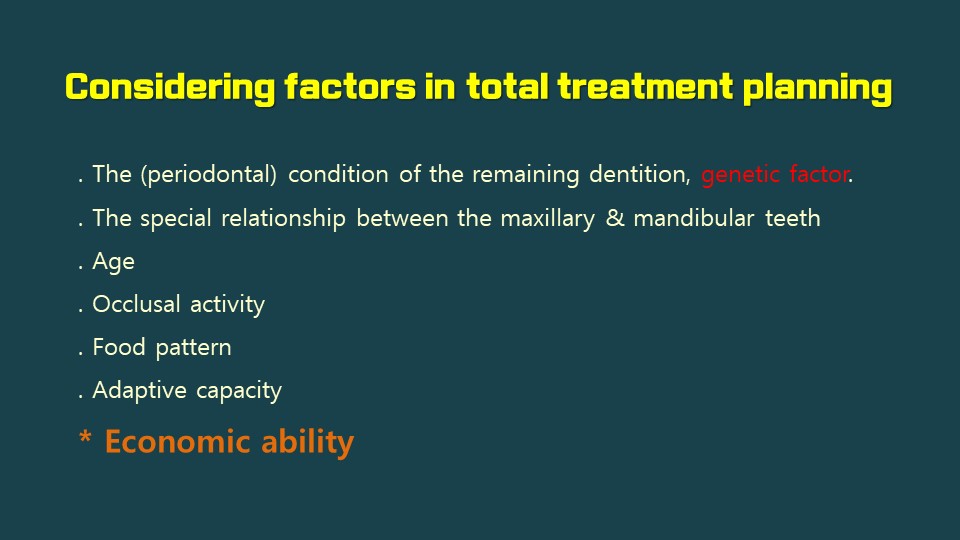 Considering factors in total treatment planning

. The (periodontal) condition of the remaining dentition, genetic factor.

. The special relationship between the maxillary & mandibular teeth

. Age

. Occlusal activity

. Food pattern

. Adaptive capacity

* Economic ability